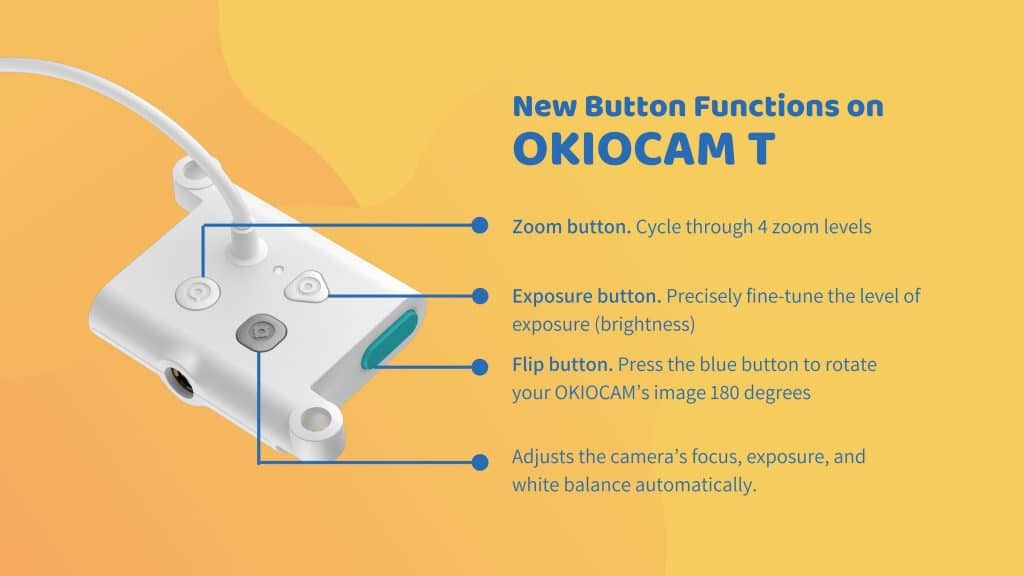 New Button Functions on
OKIOCAM T

Zoom button. Cycle through 4 zoom levels

Exposure button. Precisely fine-tune the level of exposure (brightness)

Flip button. Press the blue button to rotate your OKIOCAM's image 180 degrees

Adjusts the camera's focus, exposure, and white balance automatically.